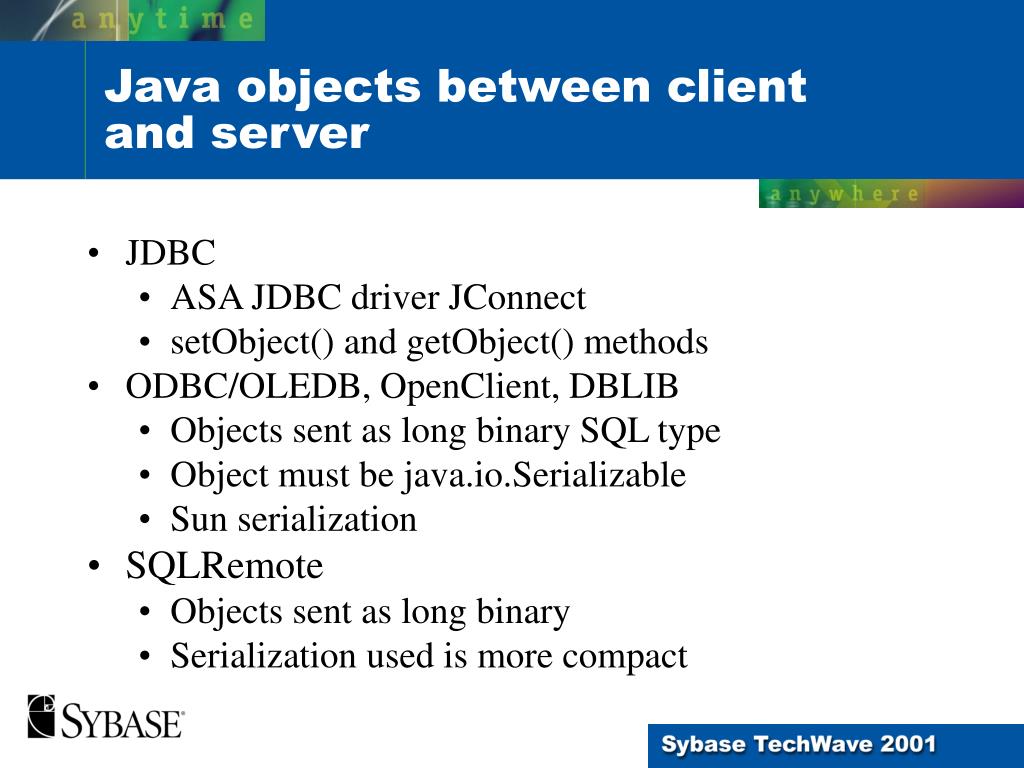 anytime

Java objects between client and server

anywhere

• JDBC
  • ASA JDBC driver JConnect
  • setObject() and getObject() methods
• ODBC/OLEDB, OpenClient, DBLIB
  • Objects sent as long binary SQL type
  • Object must be java.io.Serializable
  • Sun serialization
• SQLRemote
  • Objects sent as long binary
  • Serialization used is more compact

SYBASE

Sybase TechWave 2001